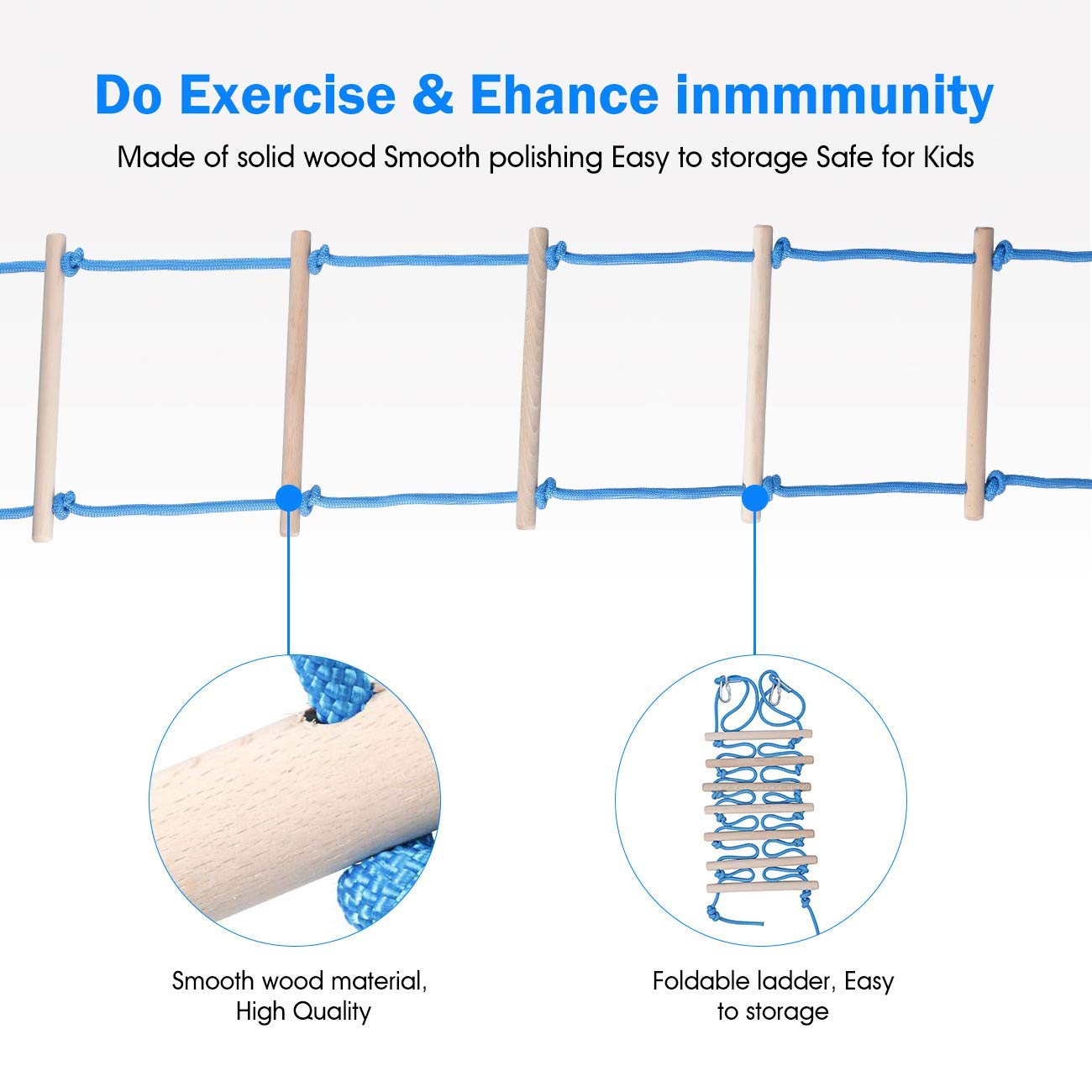 Do Exercise & Ehance inmmmunity

Made of solid wood Smooth polishing Easy to storage Safe for Kids

Smooth wood material, High Quality

Foldable ladder, Easy to storage